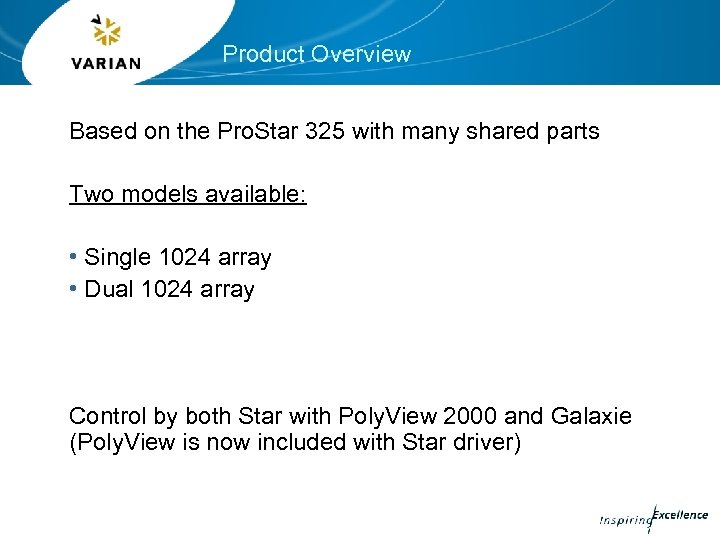 VARIAN

Product Overview

Based on the ProStar 325 with many shared parts

Two models available:

• Single 1024 array
• Dual 1024 array

Control by both Star with PolyView 2000 and Galaxie (PolyView is now included with Star driver)

Inspiring Excellence